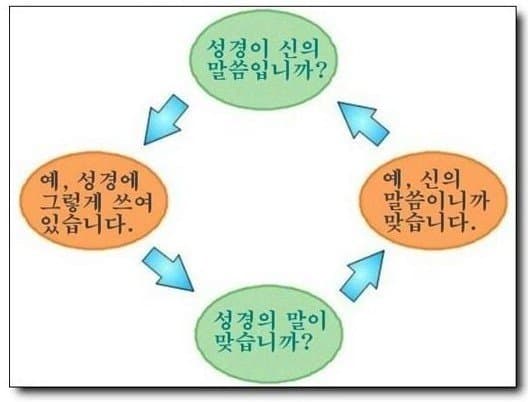 성경이 신의 말씀입니까?

예, 성경에 그렇게 쓰여 있습니다.

성경의 말이 맞습니까?

예, 신의 말씀이니까 맞습니다.